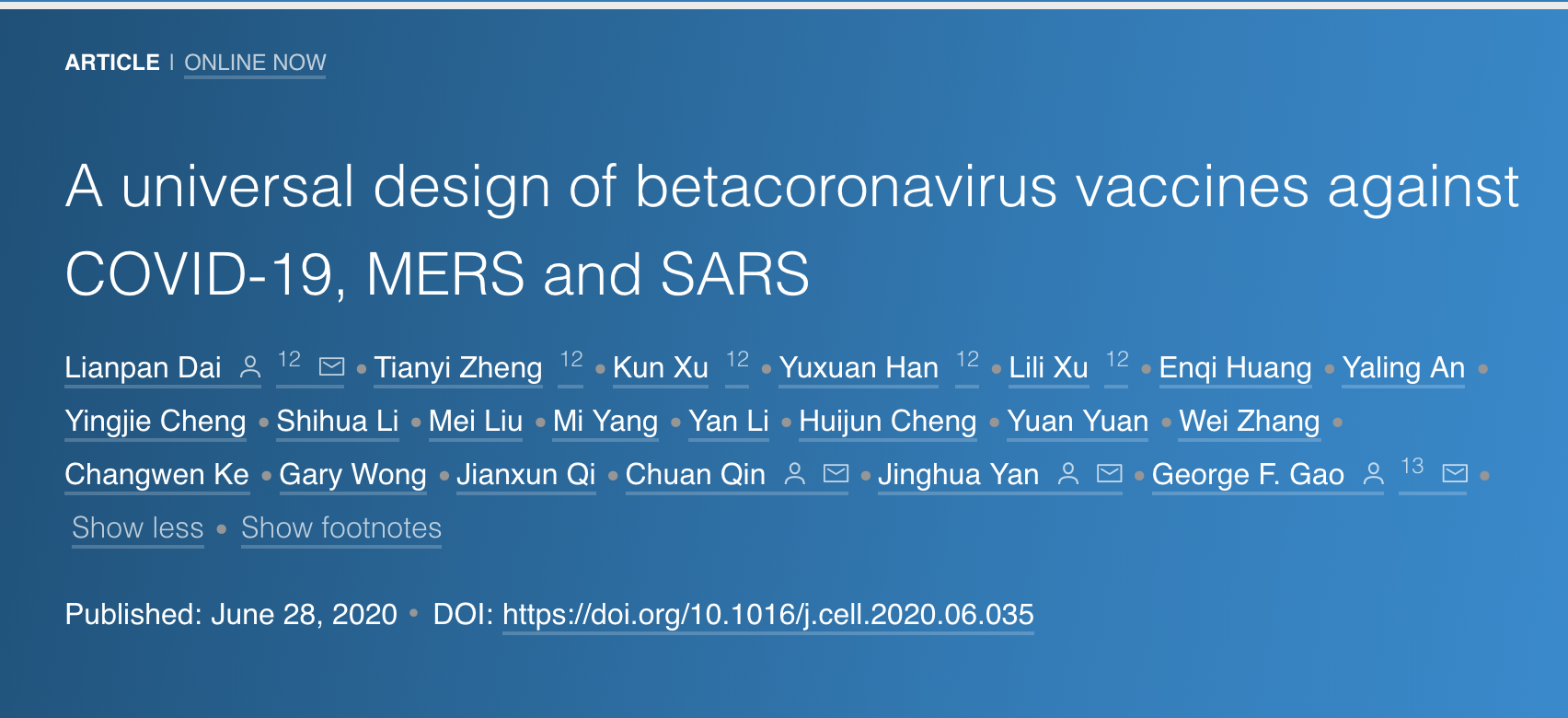 ARTICLE | ONLINE NOW

A universal design of betacoronavirus vaccines against COVID-19, MERS and SARS

Lianpan Dai 12 • Tianyi Zheng 12 • Kun Xu 12 • Yuxuan Han 12 • Lili Xu 12 • Enqi Huang • Yaling An • Yingjie Cheng • Shihua Li • Mei Liu • Mi Yang • Yan Li • Huijun Cheng • Yuan Yuan • Wei Zhang • Changwen Ke • Gary Wong • Jianxun Qi • Chuan Qin • Jinghua Yan • George F. Gao 13 •

Show less • Show footnotes

Published: June 28, 2020 • DOI: https://doi.org/10.1016/j.cell.2020.06.035